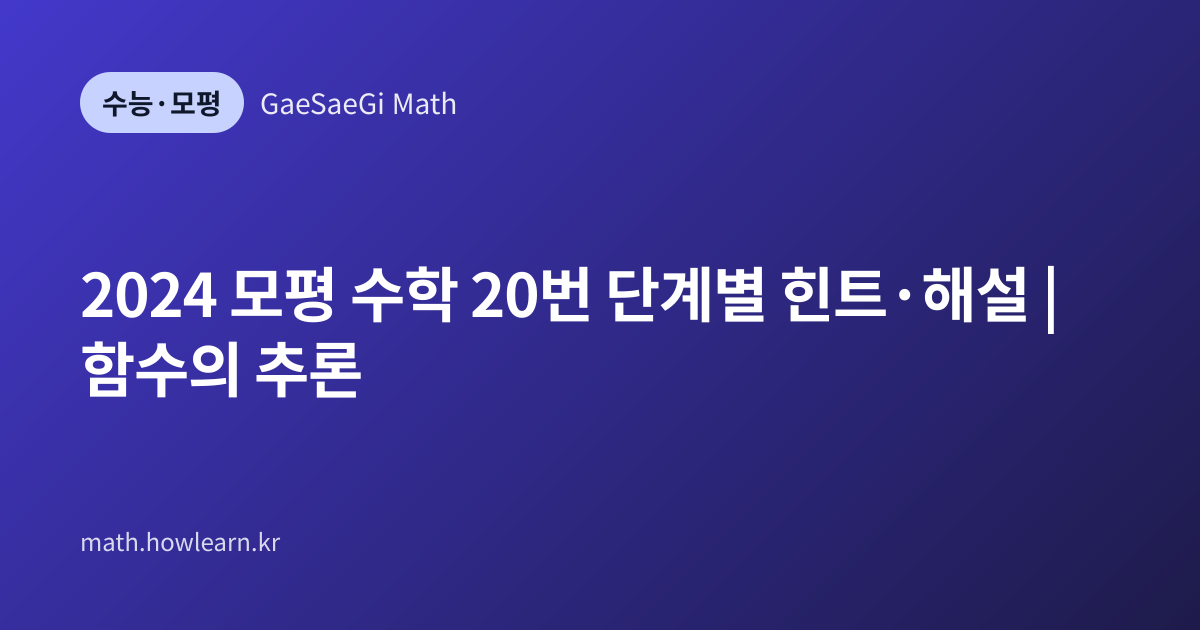 수능·모평 GaeSaeGi Math

2024 모평 수학 20번 단계별 힌트·해설 | 함수의 추론

math.howlearn.kr